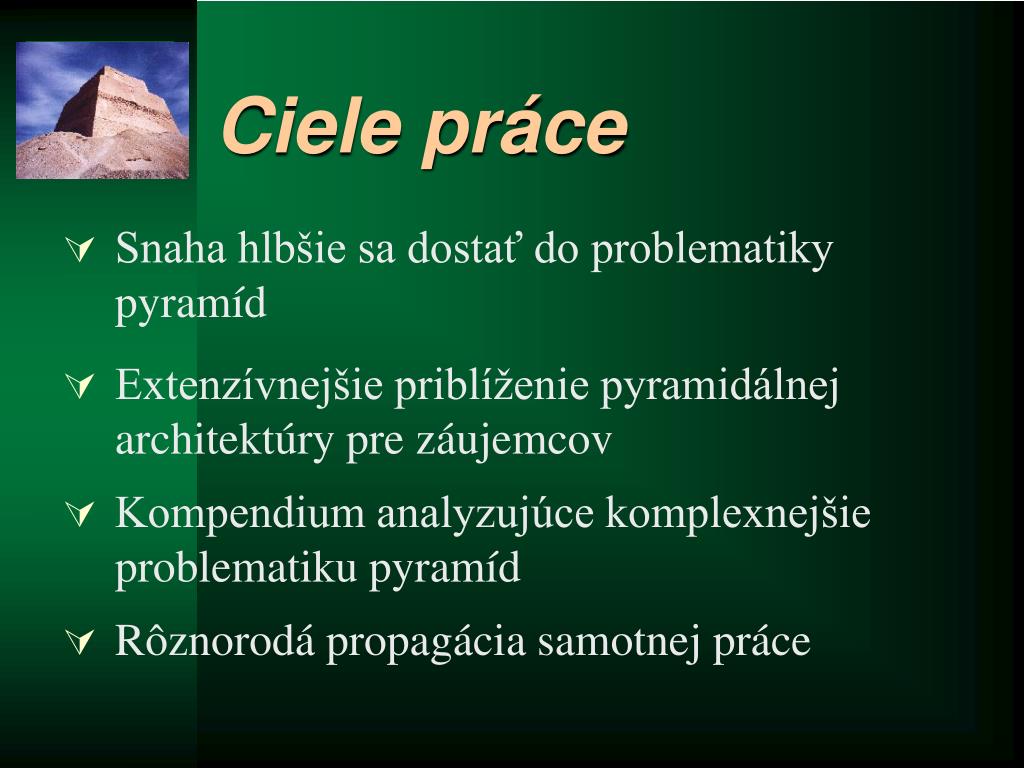 Ciele práce

Snaha hlbšie sa dostať do problematiky pyramíd

Extenzívnejšie priblíženie pyramidálnej architektúry pre záujemcov

Kompendium analyzujúce komplexnejšie problematiku pyramíd

Rôznorodá propagácia samotnej práce